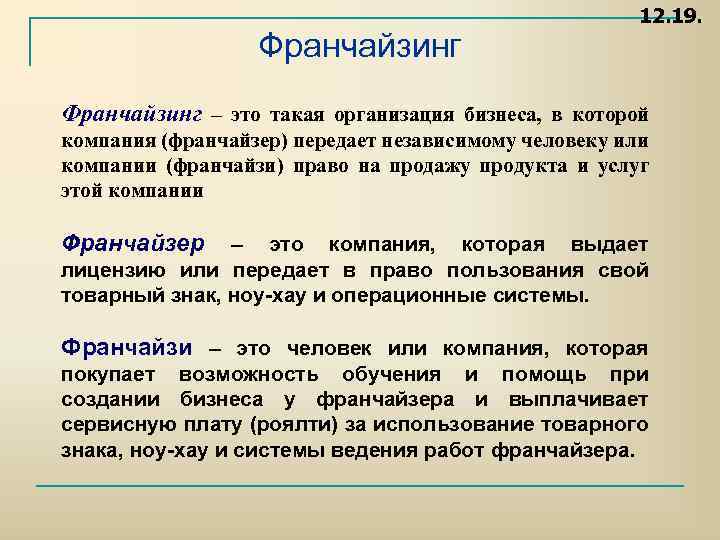 12.19.

Франчайзинг

Франчайзинг – это такая организация бизнеса, в которой компания (франчайзер) передает независимому человеку или компании (франчайзи) право на продажу продукта и услуг этой компании

Франчайзер – это компания, которая выдает лицензию или передает в право пользования свой товарный знак, ноу-хау и операционные системы.

Франчайзи – это человек или компания, которая покупает возможность обучения и помощь при создании бизнеса у франчайзера и выплачивает сервисную плату (роялти) за использование товарного знака, ноу-хау и системы ведения работ франчайзера.